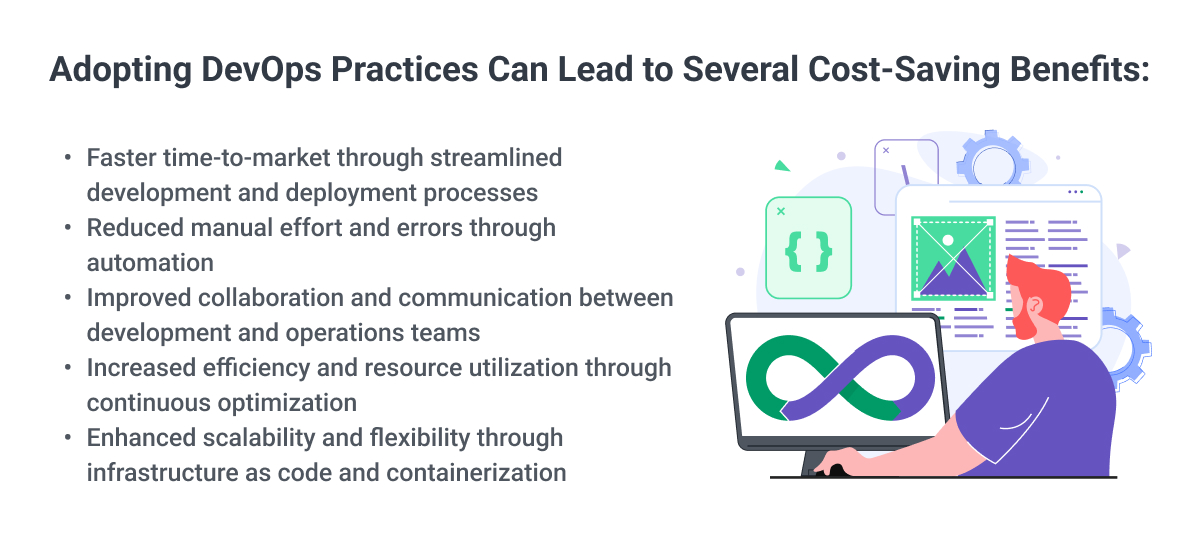 Adopting DevOps Practices Can Lead to Several Cost-Saving Benefits:

• Faster time-to-market through streamlined development and deployment processes
• Reduced manual effort and errors through automation
• Improved collaboration and communication between development and operations teams
• Increased efficiency and resource utilization through continuous optimization
• Enhanced scalability and flexibility through infrastructure as code and containerization

{ }